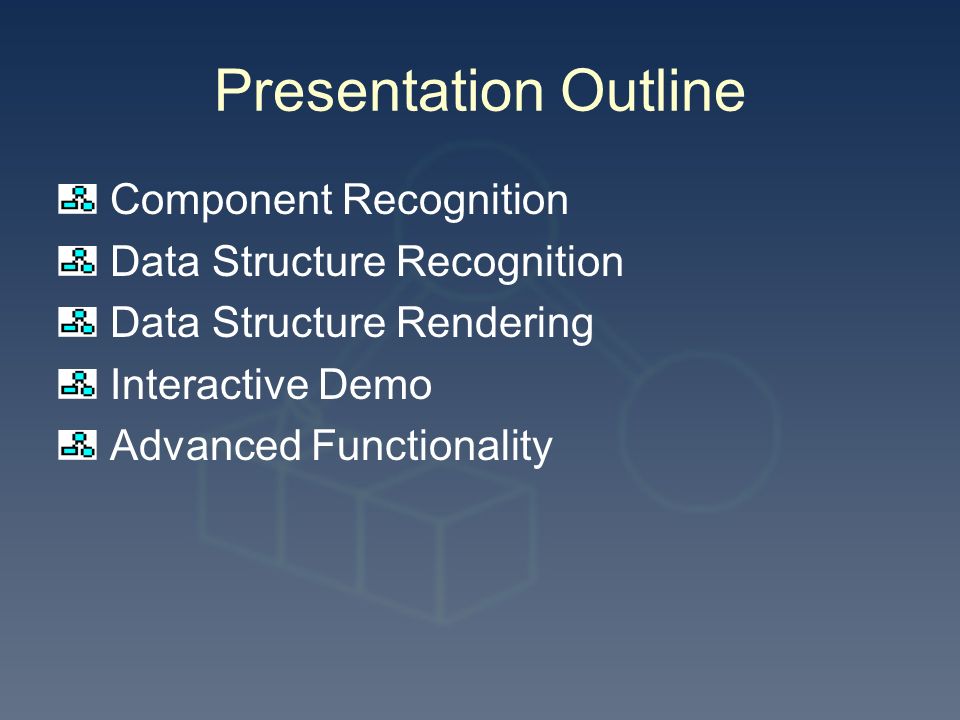 Presentation Outline

Component Recognition
Data Structure Recognition
Data Structure Rendering
Interactive Demo
Advanced Functionality